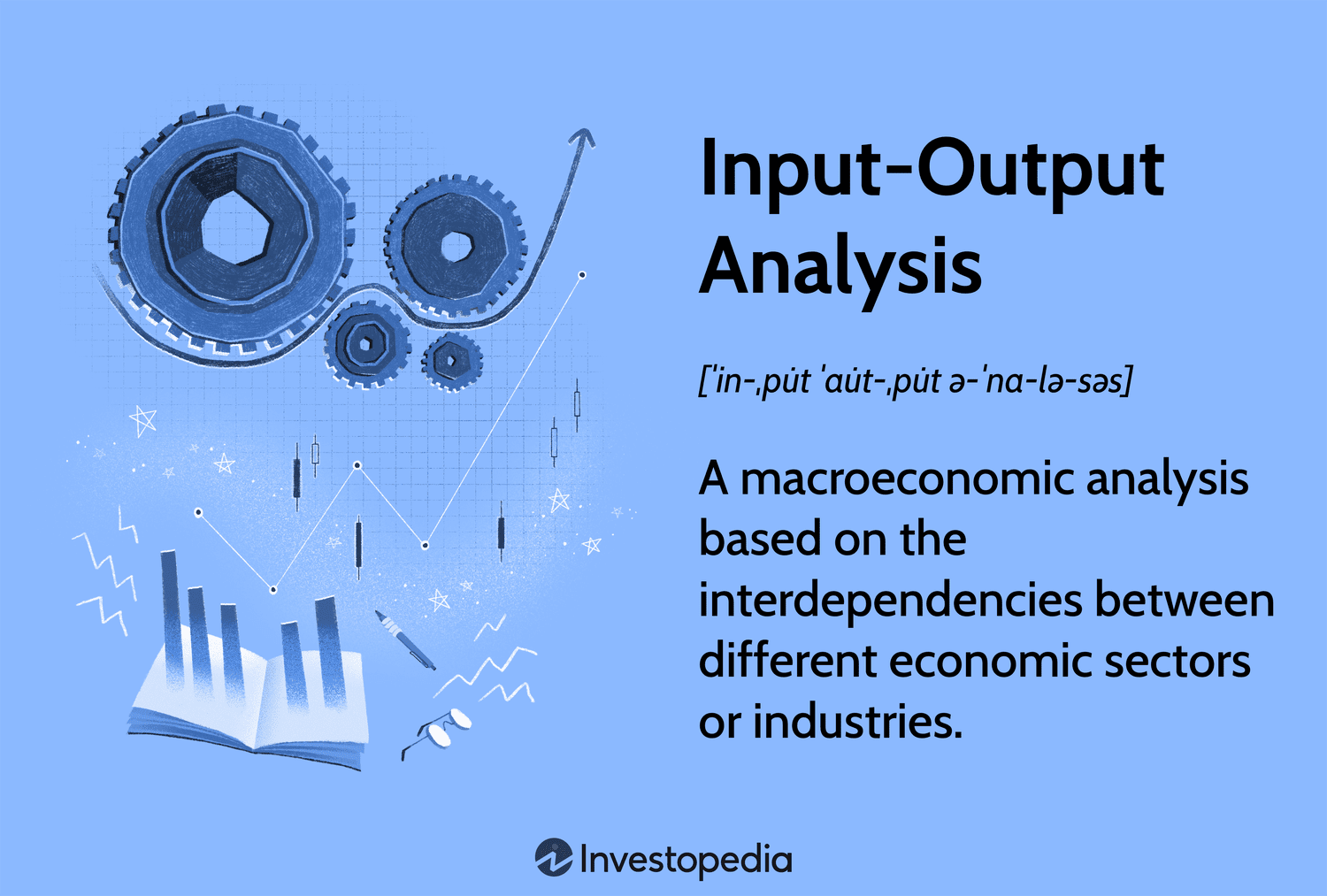 Input-Output Analysis

[ˈin-ˌpu̇t ˈau̇t-ˌpu̇t ə-ˈna-lə-səs]

A macroeconomic analysis based on the interdependencies between different economic sectors or industries.

Investopedia